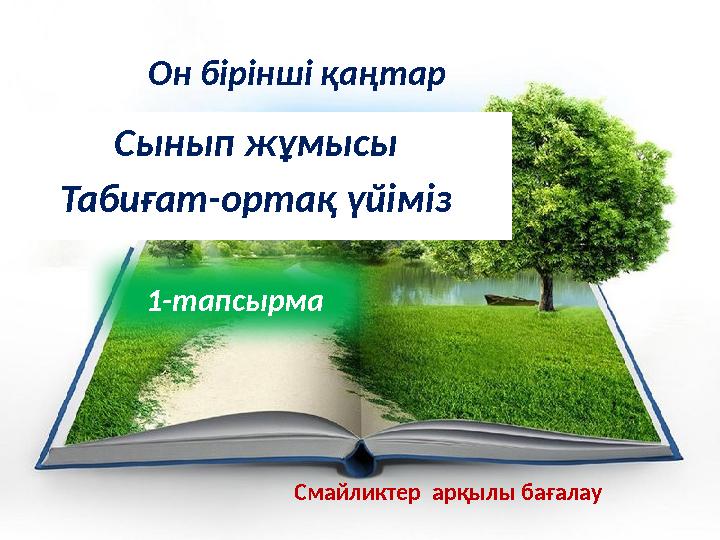 Он бірінші қаңтар

Сынып жұмысы
Табиғат-ортақ үйіміз

1-тапсырма

Смайликтер арқылы бағалау